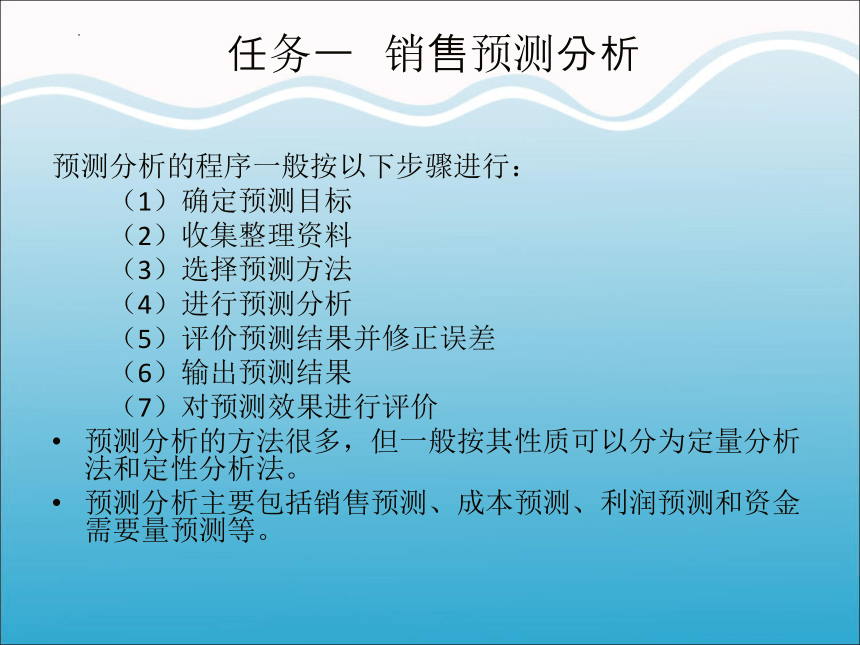 任务一 销售预测分析

预测分析的程序一般按以下步骤进行：

（1）确定预测目标
（2）收集整理资料
（3）选择预测方法
（4）进行预测分析
（5）评价预测结果并修正误差
（6）输出预测结果
（7）对预测效果进行评价

• 预测分析的方法很多，但一般按其性质可以分为定量分析法和定性分析法。
• 预测分析主要包括销售预测、成本预测、利润预测和资金需要量预测等。